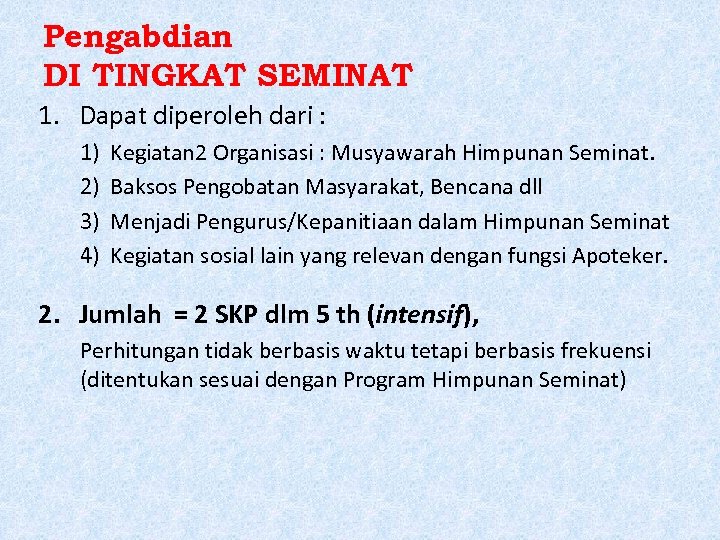 Pengabdian
DI TINGKAT SEMINAT

1. Dapat diperoleh dari :
1) Kegiatan2 Organisasi : Musyawarah Himpunan Seminat.
2) Baksos Pengobatan Masyarakat, Bencana dll
3) Menjadi Pengurus/Kepanitiaan dalam Himpunan Seminat
4) Kegiatan sosial lain yang relevan dengan fungsi Apoteker.

2. Jumlah = 2 SKP dlm 5 th (intensif),
Perhitungan tidak berbasis waktu tetapi berbasis frekuensi (ditentukan sesuai dengan Program Himpunan Seminat)